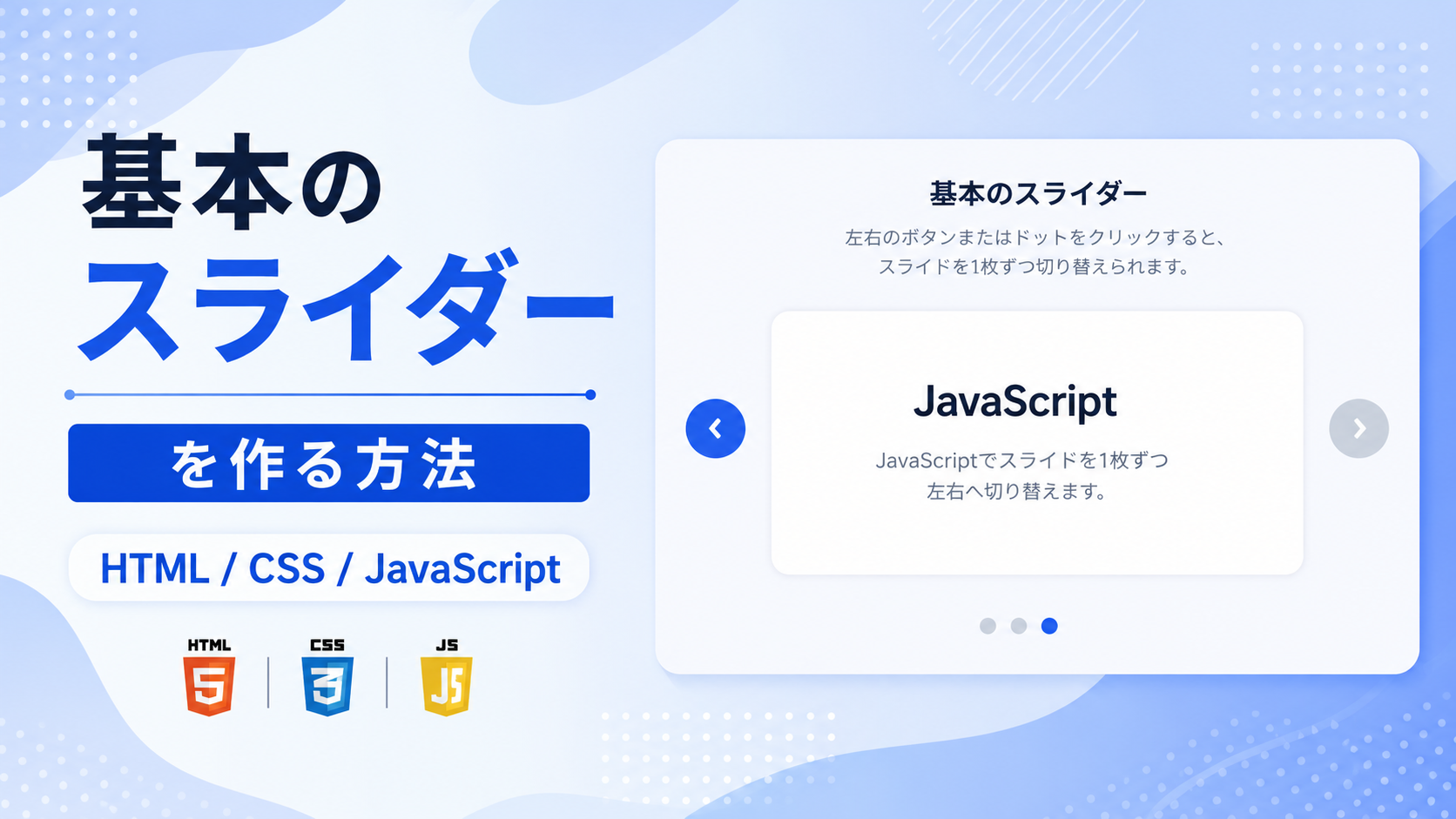 基本の
スライダー

を作る方法

HTML / CSS / JavaScript

HTML
5
CSS
3
JS
JS

基本のスライダー

左右のボタンまたはドットをクリックすると、
スライドを1枚ずつ切り替えられます。

JavaScript

JavaScriptでスライドを1枚ずつ
左右へ切り替えます。